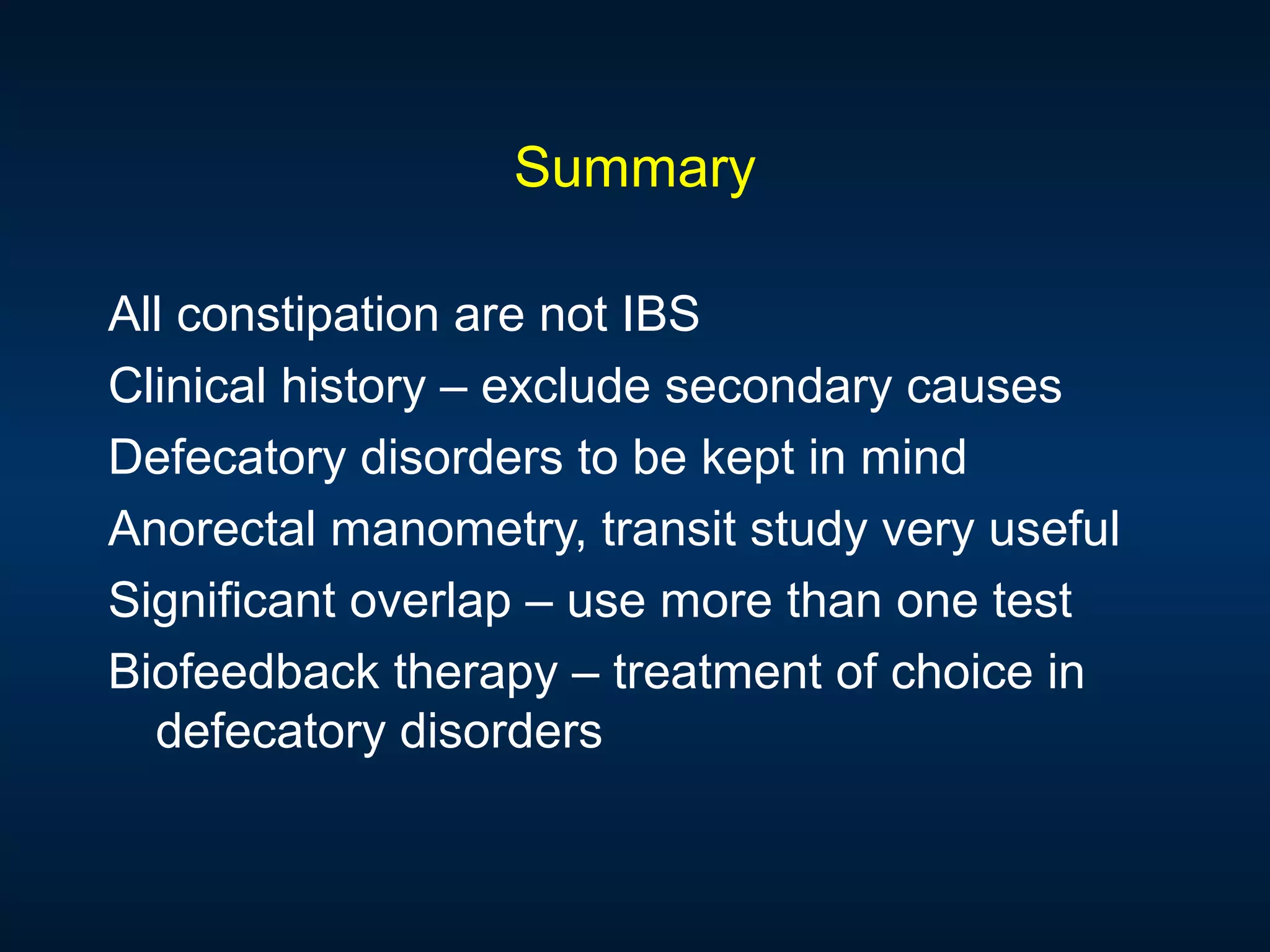 Summary

All constipation are not IBS

Clinical history – exclude secondary causes

Defecatory disorders to be kept in mind

Anorectal manometry, transit study very useful

Significant overlap – use more than one test

Biofeedback therapy – treatment of choice in defecatory disorders